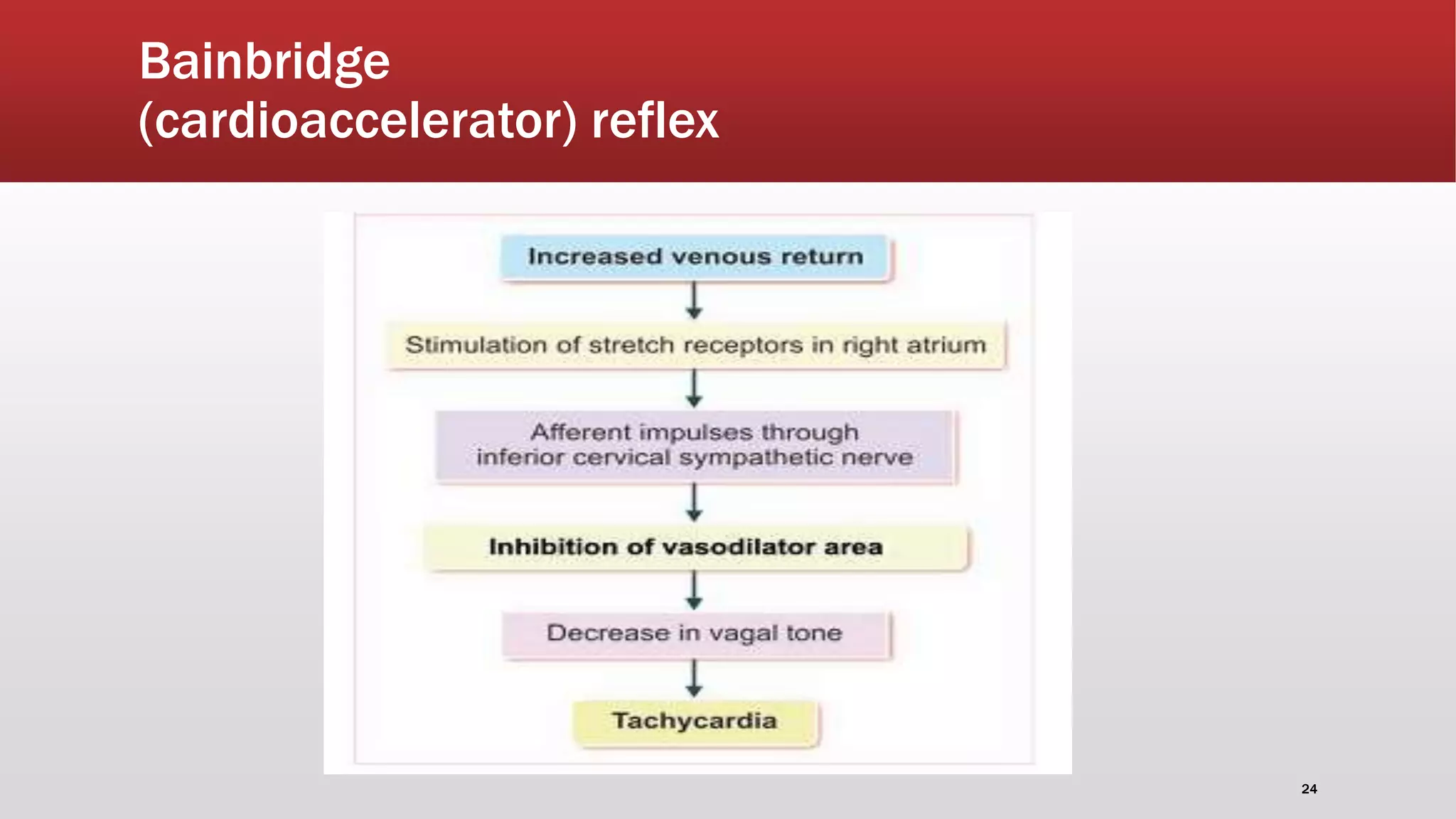 Bainbridge (cardioaccelerator) reflex

Increased venous return

Stimulation of stretch receptors in right atrium

Afferent impulses through inferior cervical sympathetic nerve

Inhibition of vasodilator area

Decrease in vagal tone

Tachycardia

24